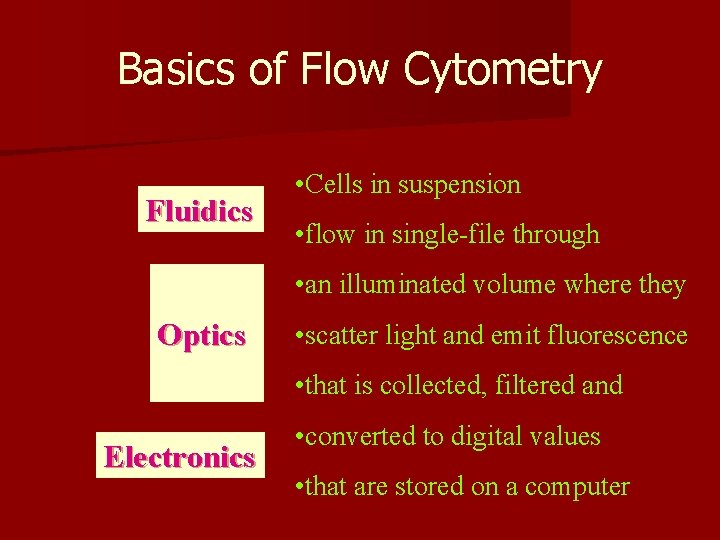 Basics of Flow Cytometry

Fluidics

Optics

Electronics

•Cells in suspension

•flow in single-file through

•an illuminated volume where they

•scatter light and emit fluorescence

•that is collected, filtered and

•converted to digital values

•that are stored on a computer